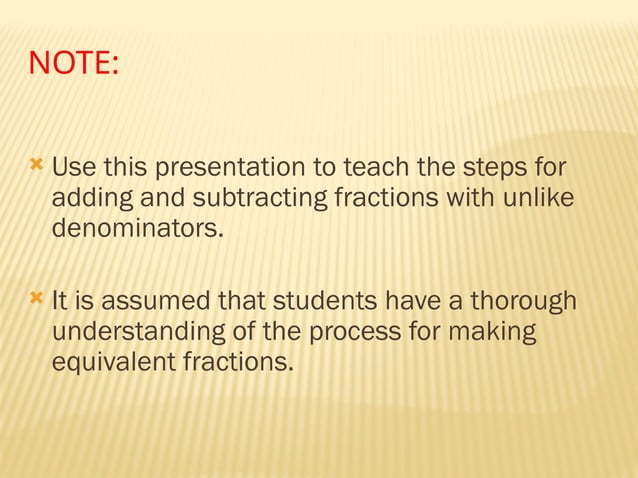 NOTE:

Use this presentation to teach the steps for adding and subtracting fractions with unlike denominators.

It is assumed that students have a thorough understanding of the process for making equivalent fractions.